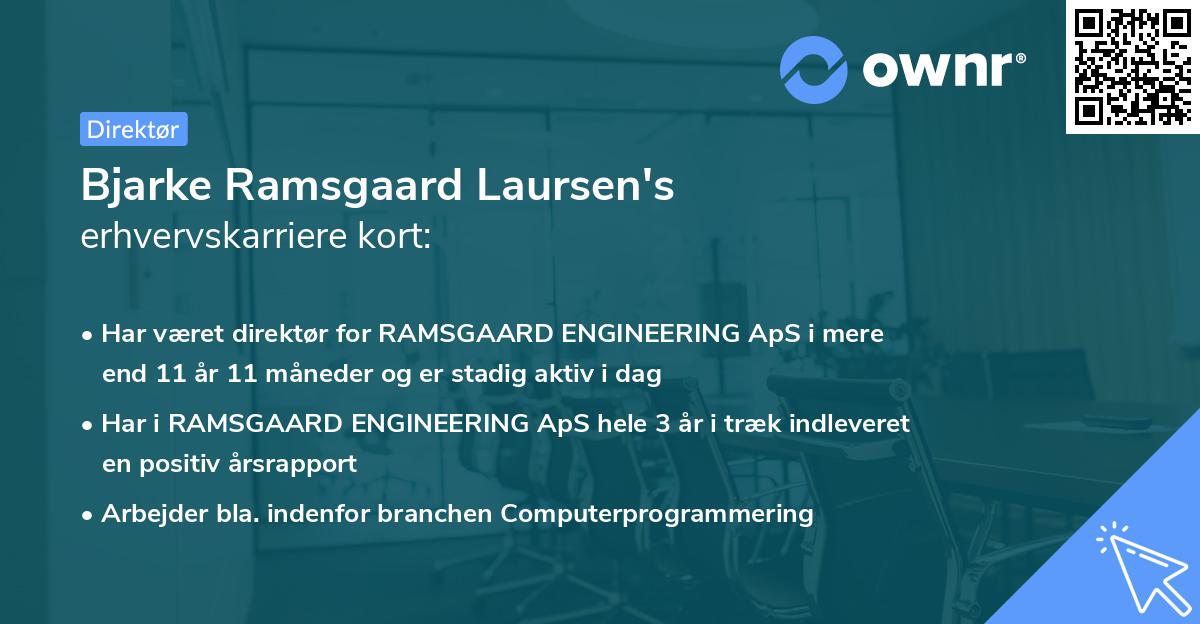 ownr®

Direktør

Bjarke Ramsgaard Laursen's
erhvervskarriere kort:

• Har været direktør for RAMSGAARD ENGINEERING ApS i mere end 11 år 11 måneder og er stadig aktiv i dag

• Har i RAMSGAARD ENGINEERING ApS hele 3 år i træk indleveret en positiv årsrapport

• Arbejder bla. indenfor branchen Computerprogrammering